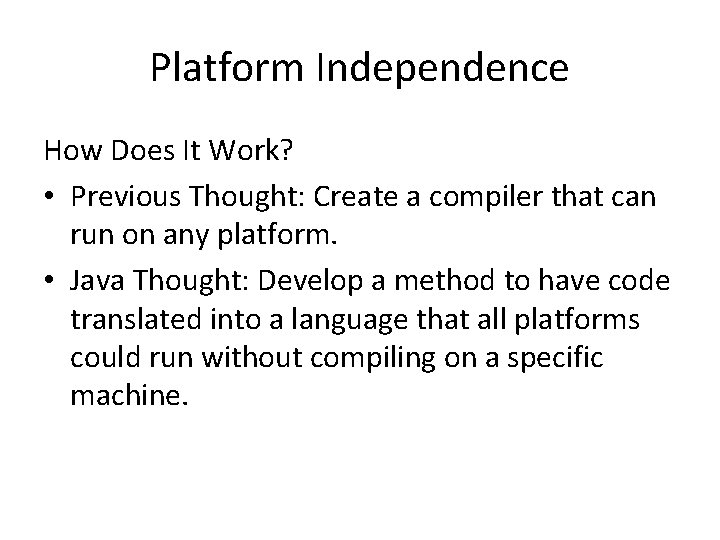 Platform Independence

How Does It Work?

• Previous Thought: Create a compiler that can run on any platform.

• Java Thought: Develop a method to have code translated into a language that all platforms could run without compiling on a specific machine.